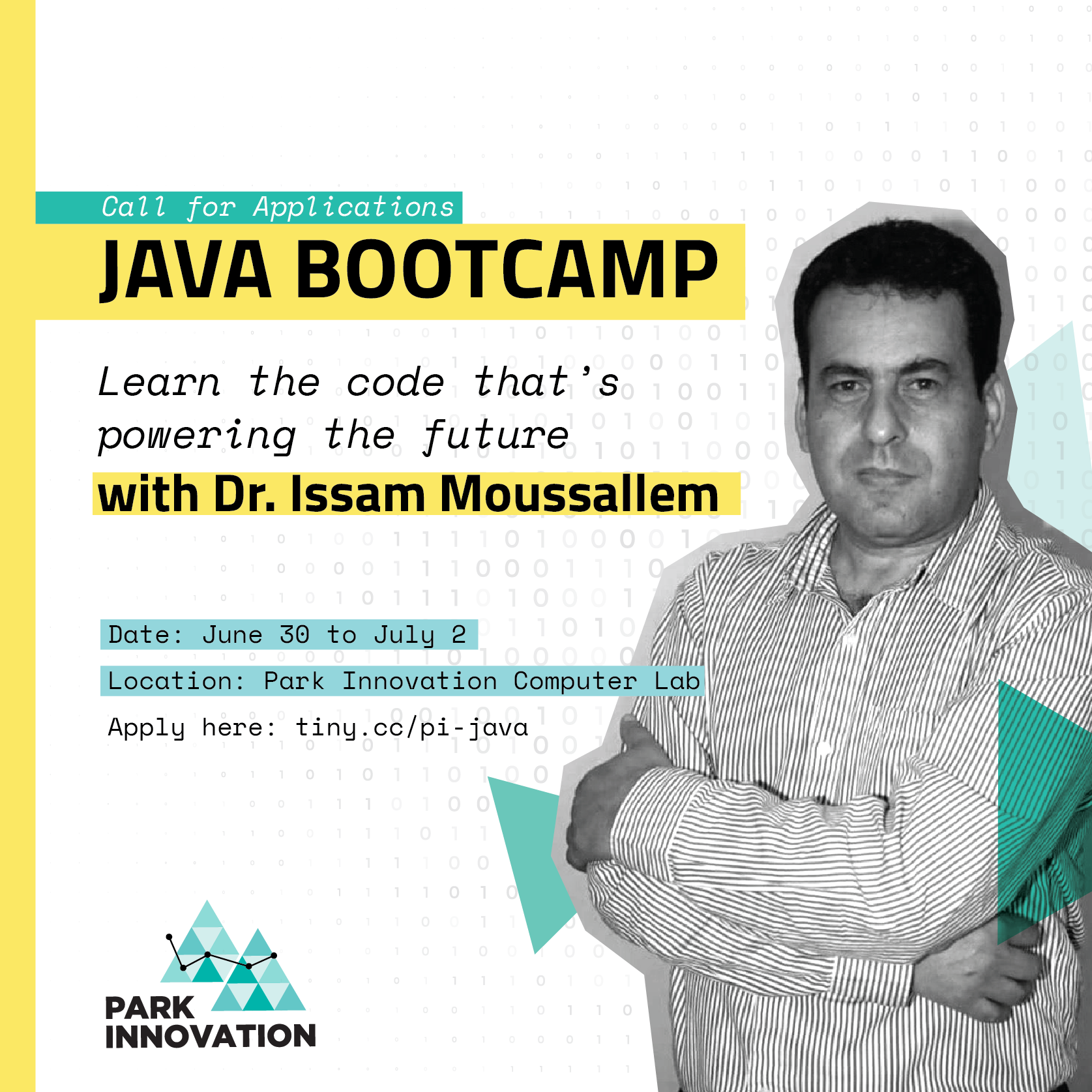 Call for Applications

JAVA BOOTCAMP

Learn the code that's powering the future

with Dr. Issam Moussallem

Date: June 30 to July 2

Location: Park Innovation Computer Lab

Apply here: tiny.cc/pi-java

PARK INNOVATION